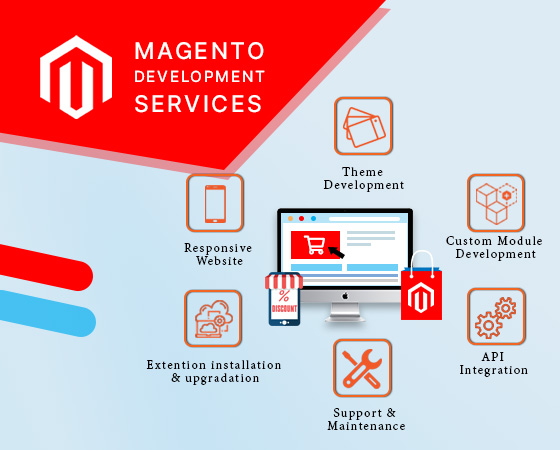 MAGENTO
DEVELOPMENT
SERVICES

Theme Development

Responsive Website

Custom Module Development

%
DISCOUNT

Extention installation & upgradation

API Integration

Support & Maintenance